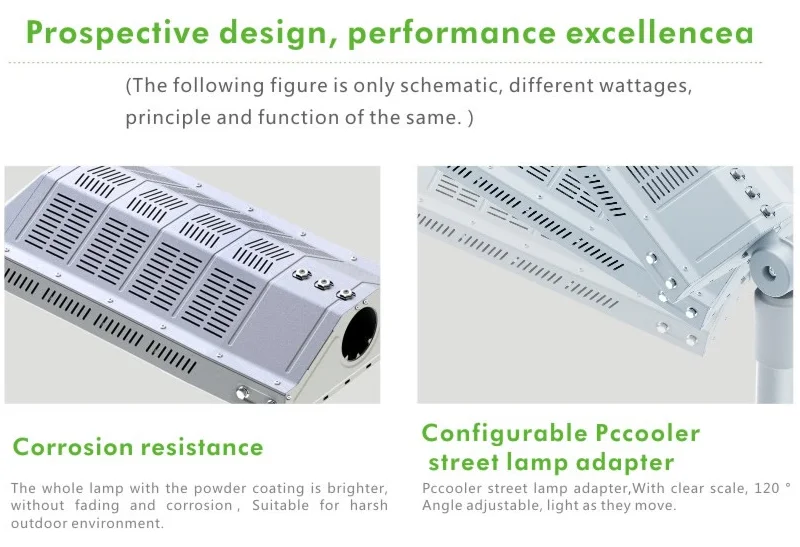 Prospective design, performance excellencea

(The following figure is only schematic, different wattages, principle and function of the same. )

Corrosion resistance

The whole lamp with the powder coating is brighter, without fading and corrosion , Suitable for harsh outdoor environment.

Configurable Pccooler street lamp adapter

Pccooler street lamp adapter,With clear scale, 120 ° Angle adjustable, light as they move.